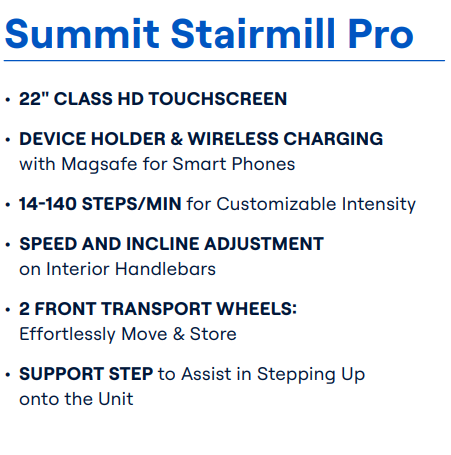 Summit Stairmill Pro

• 22" CLASS HD TOUCHSCREEN

• DEVICE HOLDER & WIRELESS CHARGING with Magsafe for Smart Phones

• 14-140 STEPS/MIN for Customizable Intensity

• SPEED AND INCLINE ADJUSTMENT on Interior Handlebars

• 2 FRONT TRANSPORT WHEELS: Effortlessly Move & Store

• SUPPORT STEP to Assist in Stepping Up onto the Unit